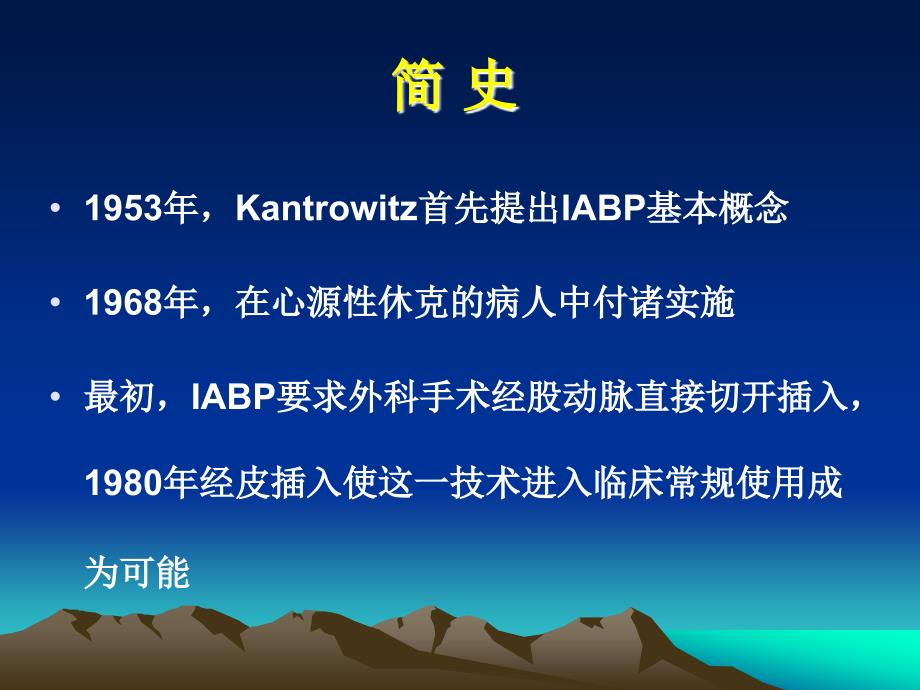 简 史

• 1953年，Kantrowitz首先提出IABP基本概念

• 1968年，在心源性休克的病人中付诸实施

• 最初，IABP要求外科手术经股动脉直接切开插入，1980年经皮插入使这一技术进入临床常规使用成为可能